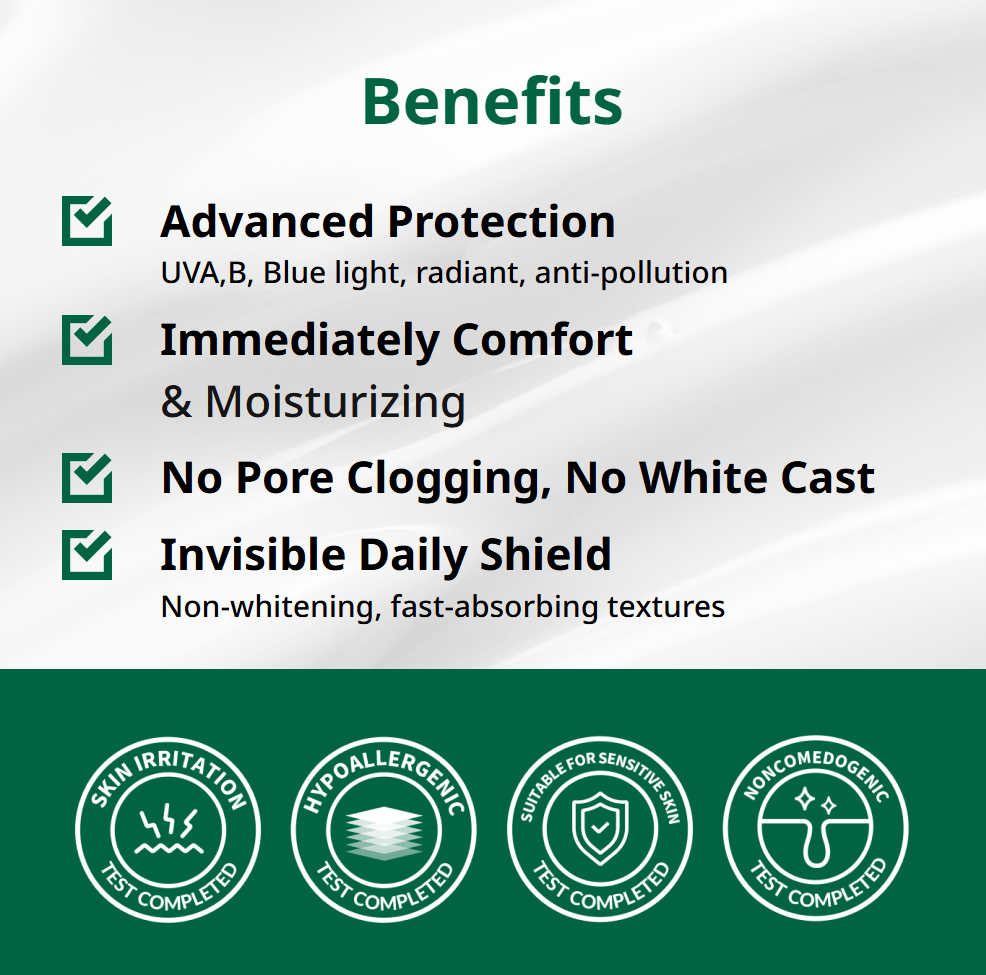 Benefits

Advanced Protection
UVA,B, Blue light, radiant, anti-pollution

Immediately Comfort
& Moisturizing

No Pore Clogging, No White Cast

Invisible Daily Shield
Non-whitening, fast-absorbing textures

SKIN IRRITATION
TEST COMPLETED

HYPOALLERGENIC
TEST COMPLETED

SUITABLE FOR SENSITIVE SKIN
TEST COMPLETED

NONCOMEDOGENIC
TEST COMPLETED